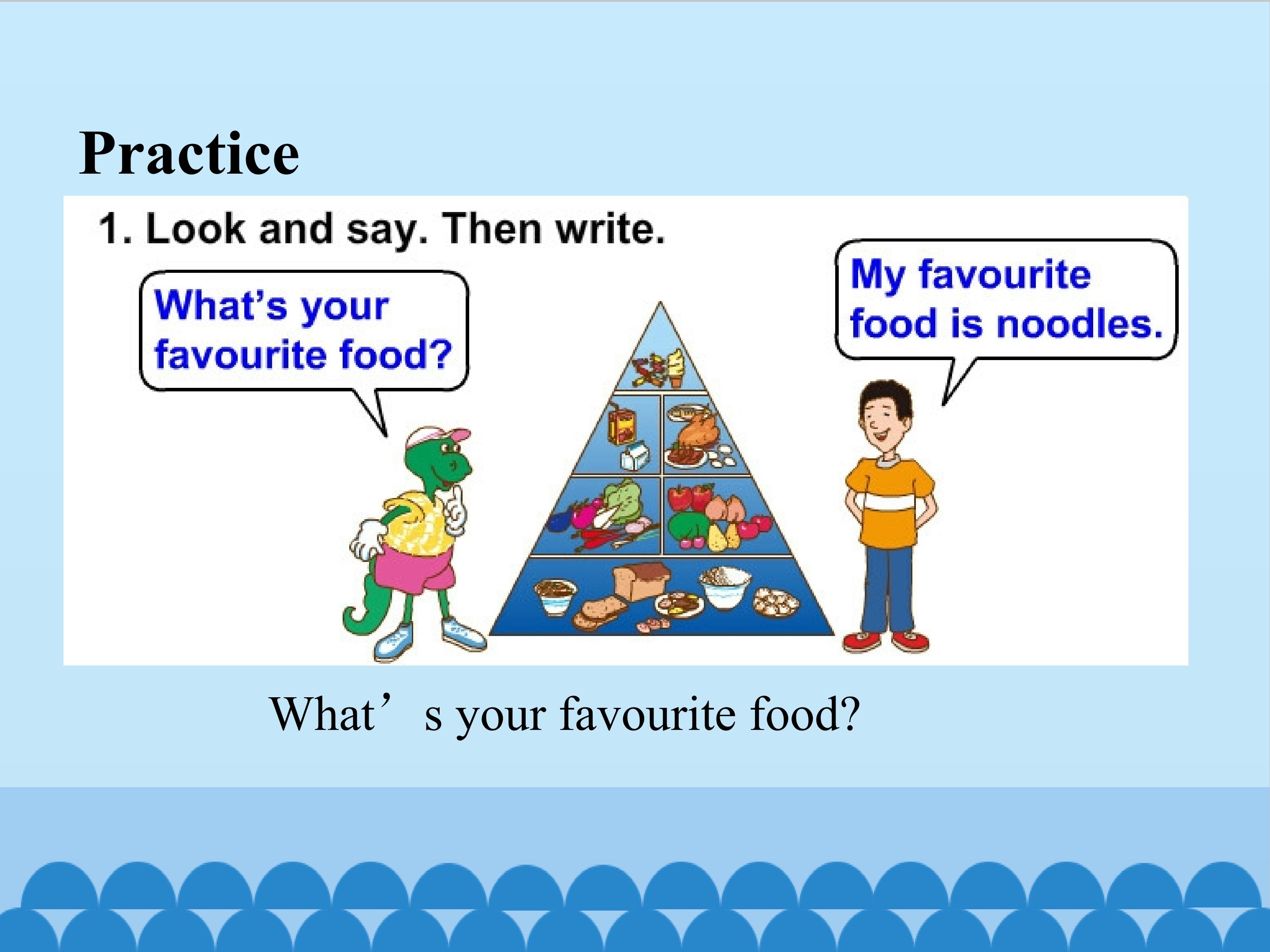 Practice

1. Look and say. Then write.

What's your favourite food?

My favourite food is noodles.

What’s your favourite food?